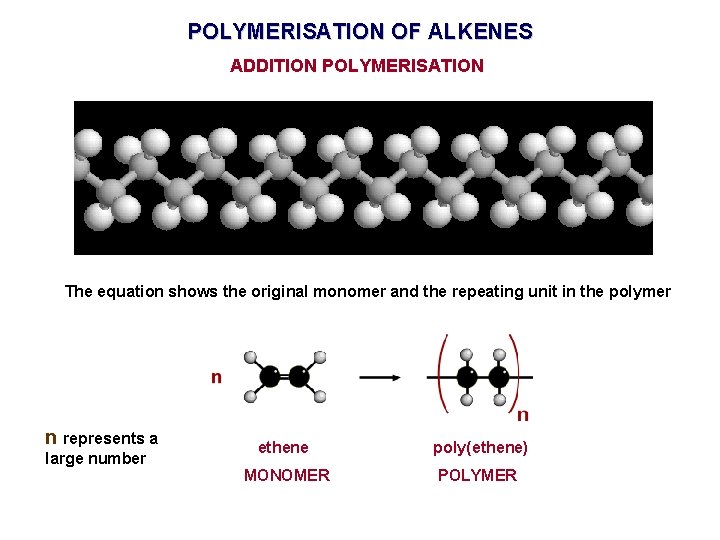 POLYMERISATION OF ALKENES

ADDITION POLYMERISATION

The equation shows the original monomer and the repeating unit in the polymer

n

n

n represents a large number

ethene

MONOMER

poly(ethene)

POLYMER